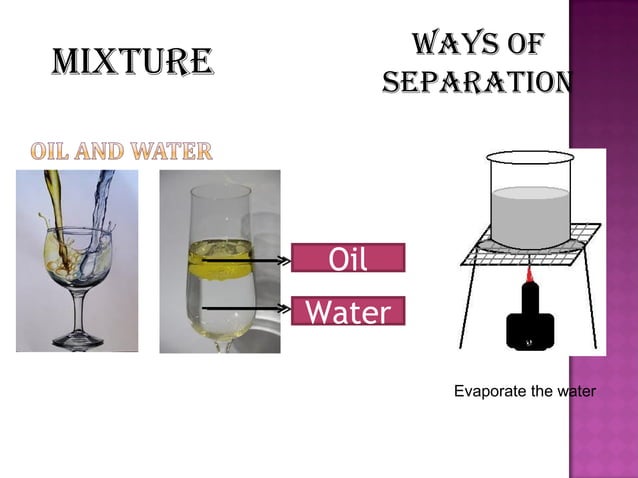 MIXTURE

WAYS OF SEPARATION

OIL AND WATER

Oil

Water

Evaporate the water